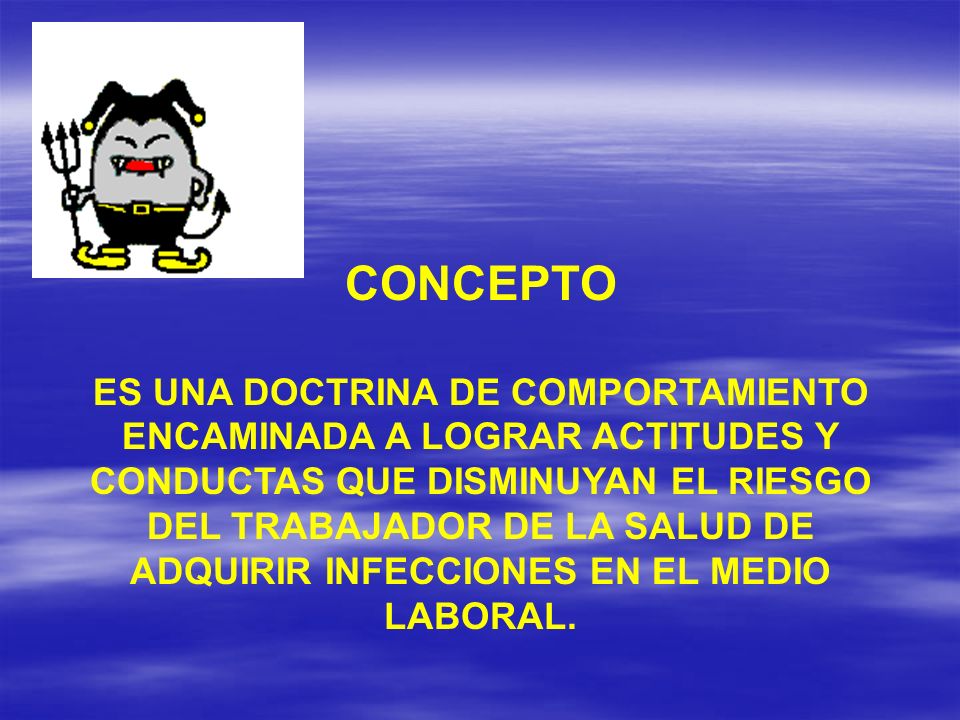 CONCEPTO

ES UNA DOCTRINA DE COMPORTAMIENTO ENCAMINADA A LOGRAR ACTITUDES Y CONDUCTAS QUE DISMINUYAN EL RIESGO DEL TRABAJADOR DE LA SALUD DE ADQUIRIR INFECCIONES EN EL MEDIO LABORAL.